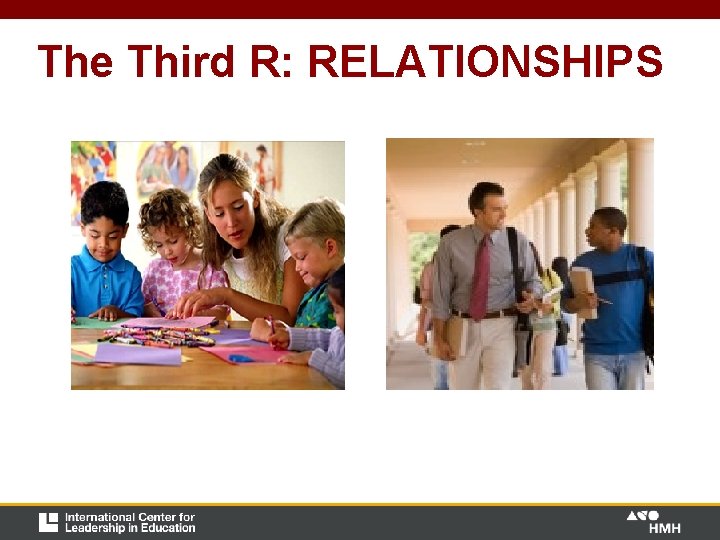 The Third R: RELATIONSHIPS

International Center for Leadership in Education

HMH